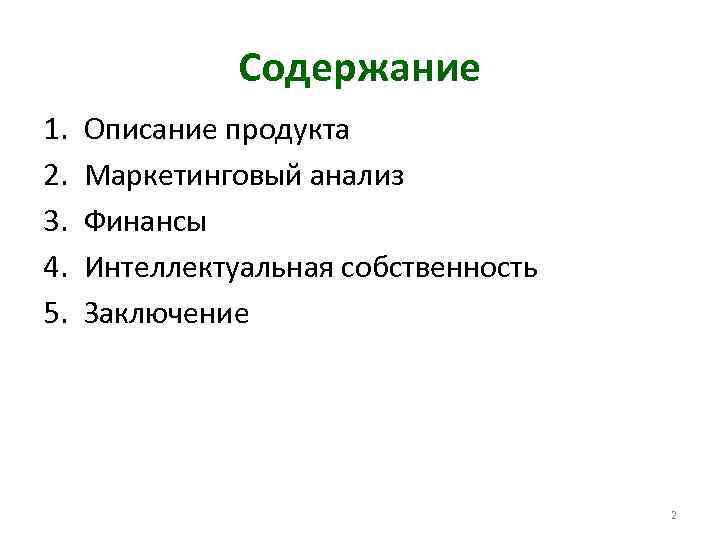 Содержание

1. Описание продукта
2. Маркетинговый анализ
3. Финансы
4. Интеллектуальная собственность
5. Заключение

2